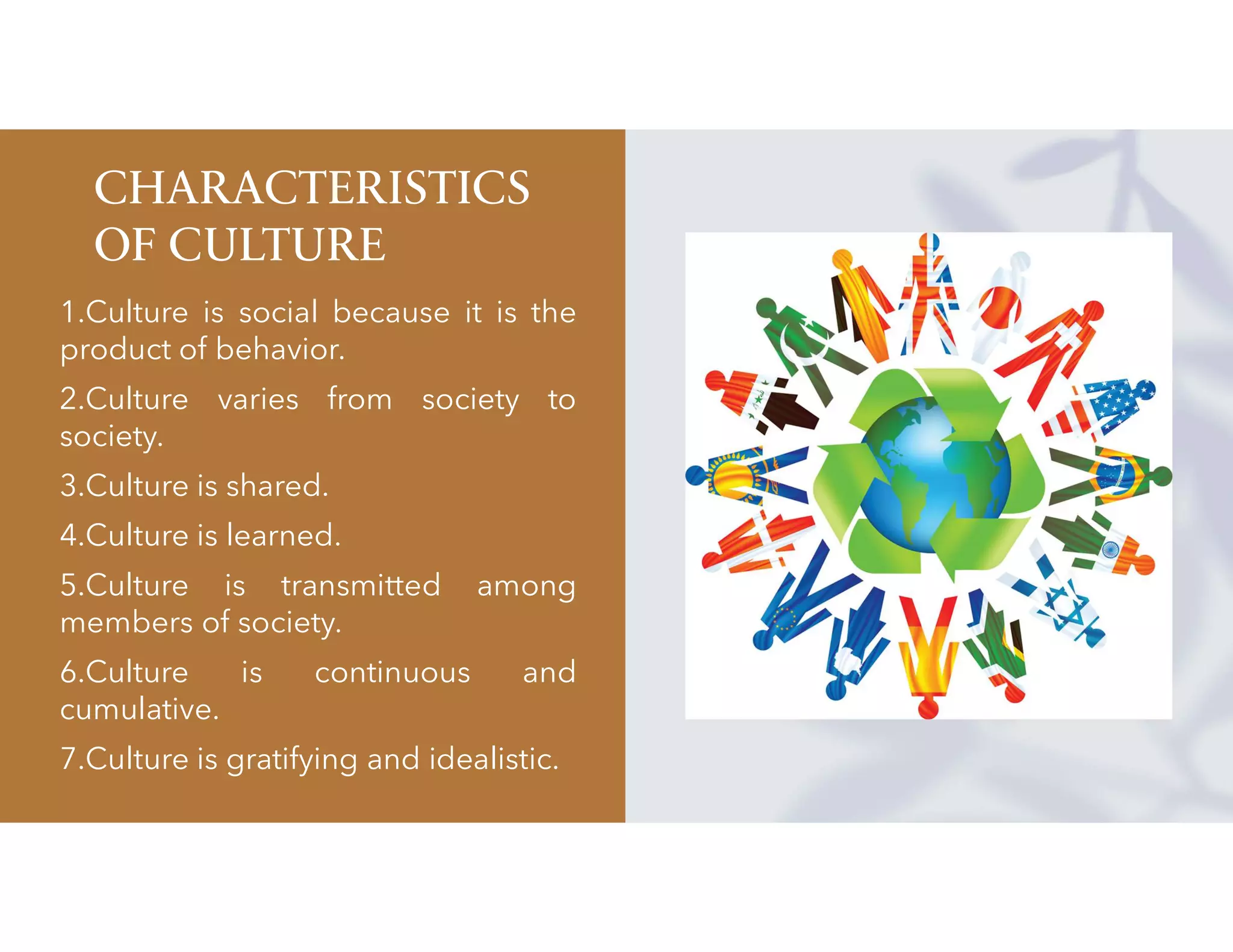 CHARACTERISTICS OF CULTURE

1.Culture is social because it is the product of behavior.

2.Culture varies from society to society.

3.Culture is shared.

4.Culture is learned.

5.Culture is transmitted among members of society.

6.Culture is continuous and cumulative.

7.Culture is gratifying and idealistic.